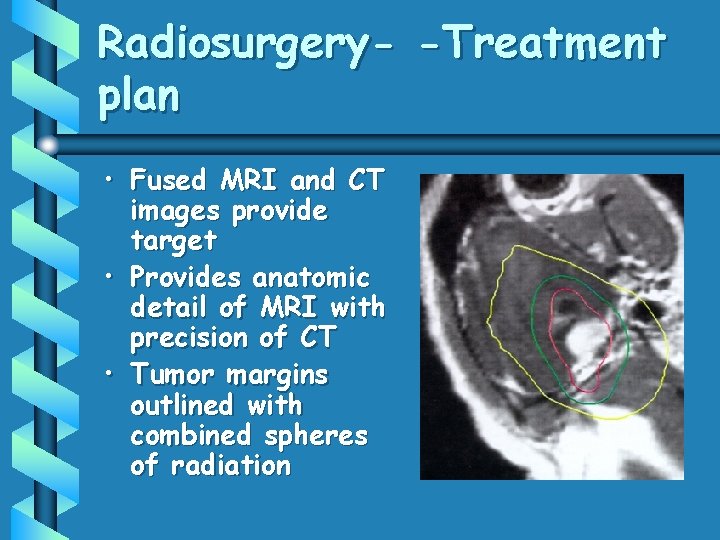 Radiosurgery- -Treatment plan

• Fused MRI and CT images provide target
• Provides anatomic detail of MRI with precision of CT
• Tumor margins outlined with combined spheres of radiation